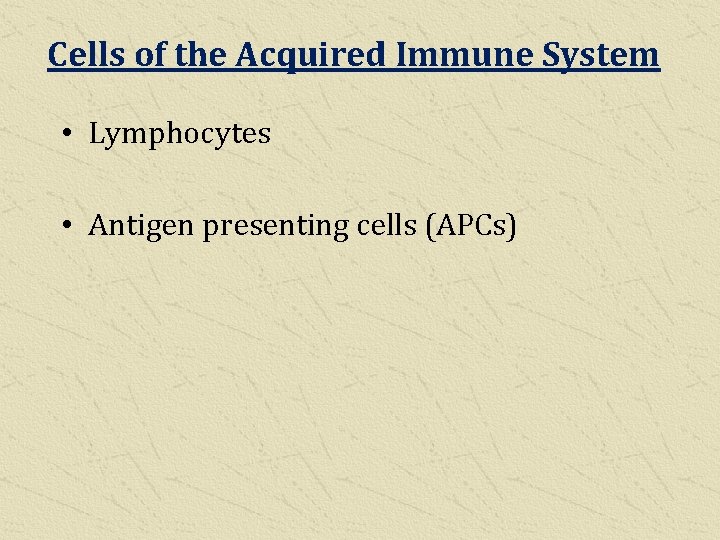 Cells of the Acquired Immune System

• Lymphocytes

• Antigen presenting cells (APCs)